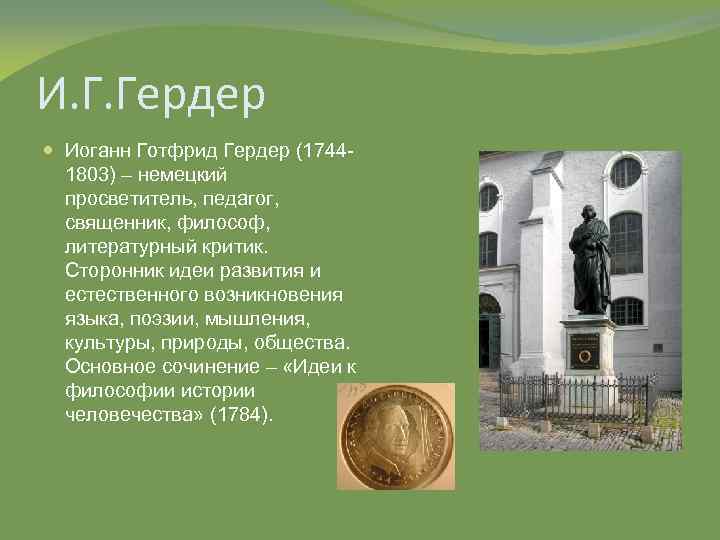 И.Г.Гердер

Иоганн Готфрид Гердер (1744-1803) – немецкий просветитель, педагог, священник, философ, литературный критик. Сторонник идеи развития и естественного возникновения языка, поэзии, мышления, культуры, природы, общества. Основное сочинение – «Идеи к философии истории человечества» (1784).